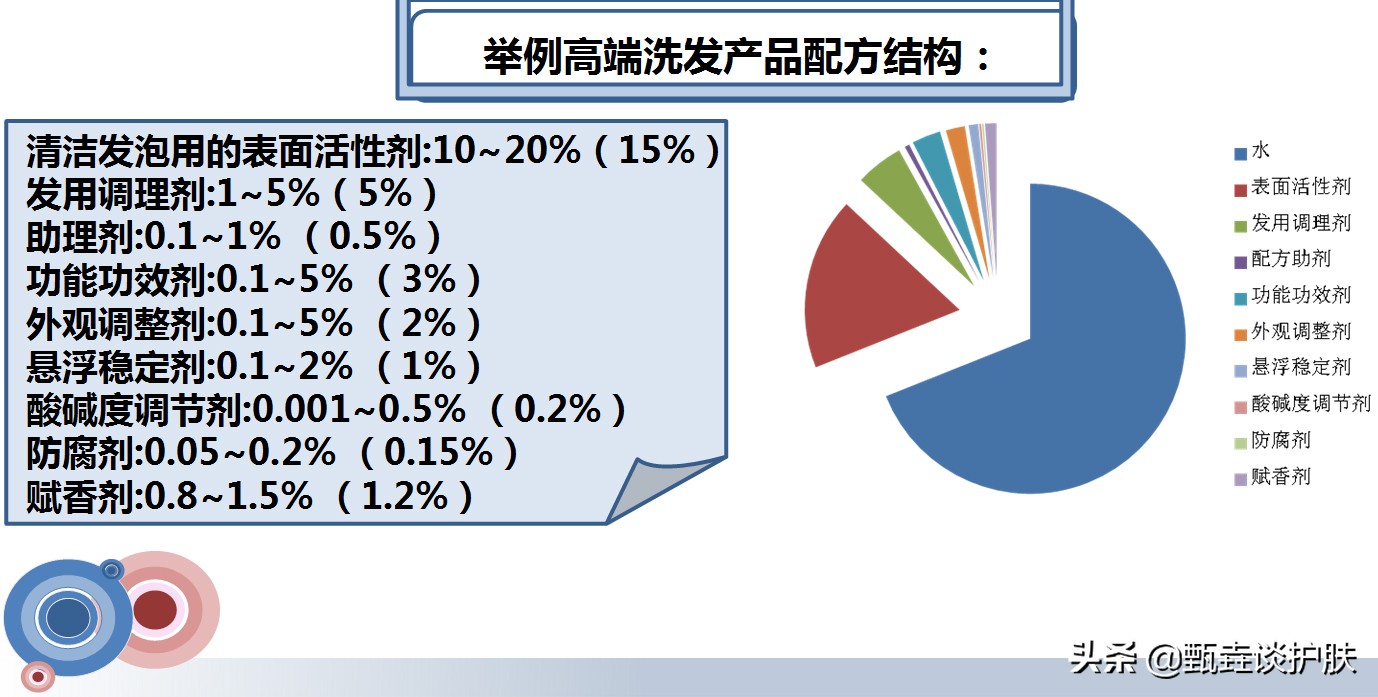 举例高端洗发产品配方结构：

清洁发泡用的表面活性剂:10~20%（15%）
发用调理剂:1~5%（5%）
助理剂:0.1~1%（0.5%）
功能功效剂:0.1~5%（3%）
外观调整剂:0.1~5%（2%）
悬浮稳定剂:0.1~2%（1%）
酸碱度调节剂:0.001~0.5%（0.2%）
防腐剂:0.05~0.2%（0.15%）
赋香剂:0.8~1.5%（1.2%）

水
表面活性剂
发用调理剂
配方助剂
功能功效剂
外观调整剂
悬浮稳定剂
酸碱度调节剂
防腐剂
赋香剂

头条 @甄垚谈护肤